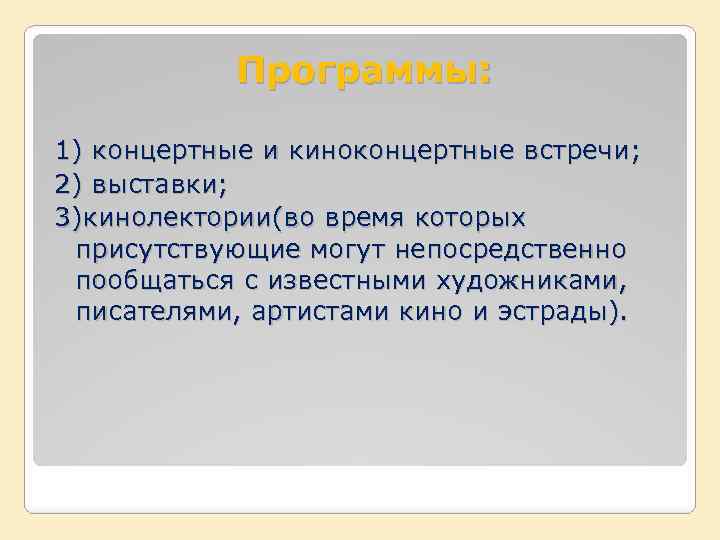 Программы:

1) концертные и киноконцертные встречи;

2) выставки;

3)кинолектории(во время которых присутствующие могут непосредственно пообщаться с известными художниками, писателями, артистами кино и эстрады).